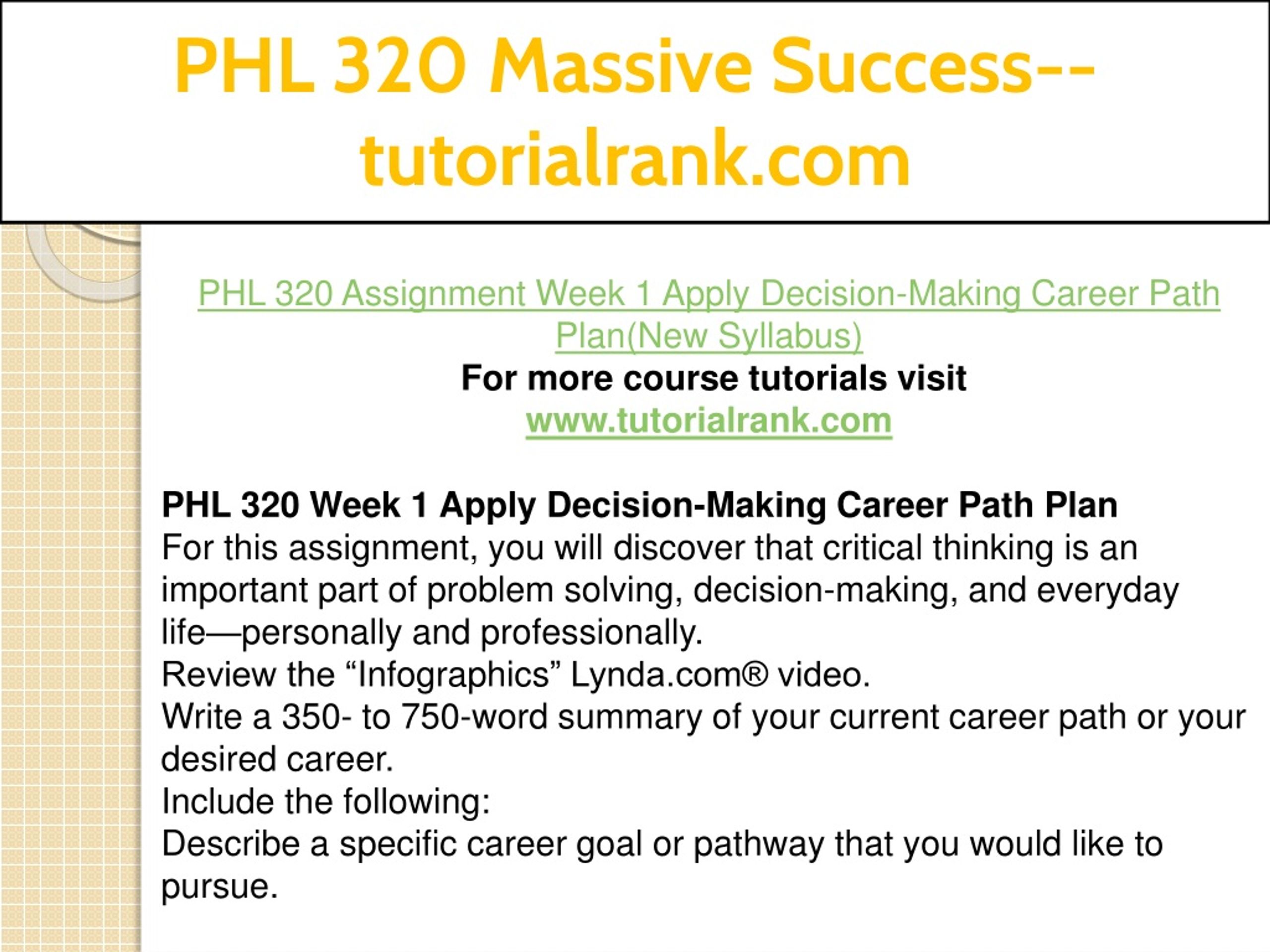 PHL 320 Massive Success--tutorialrank.com

PHL 320 Assignment Week 1 Apply Decision-Making Career Path Plan(New Syllabus)
For more course tutorials visit
www.tutorialrank.com

PHL 320 Week 1 Apply Decision-Making Career Path Plan
For this assignment, you will discover that critical thinking is an important part of problem solving, decision-making, and everyday life—personally and professionally.
Review the “Infographics” Lynda.com® video.
Write a 350- to 750-word summary of your current career path or your desired career.
Include the following:
Describe a specific career goal or pathway that you would like to pursue.